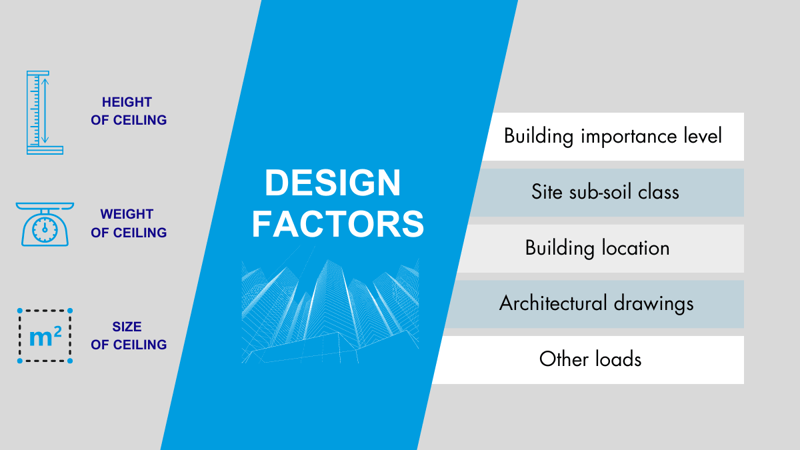 HEIGHT OF CEILING

WEIGHT OF CEILING

$m^2$

SIZE OF CEILING

DESIGN FACTORS

Building importance level

Site sub-soil class

Building location

Architectural drawings

Other loads